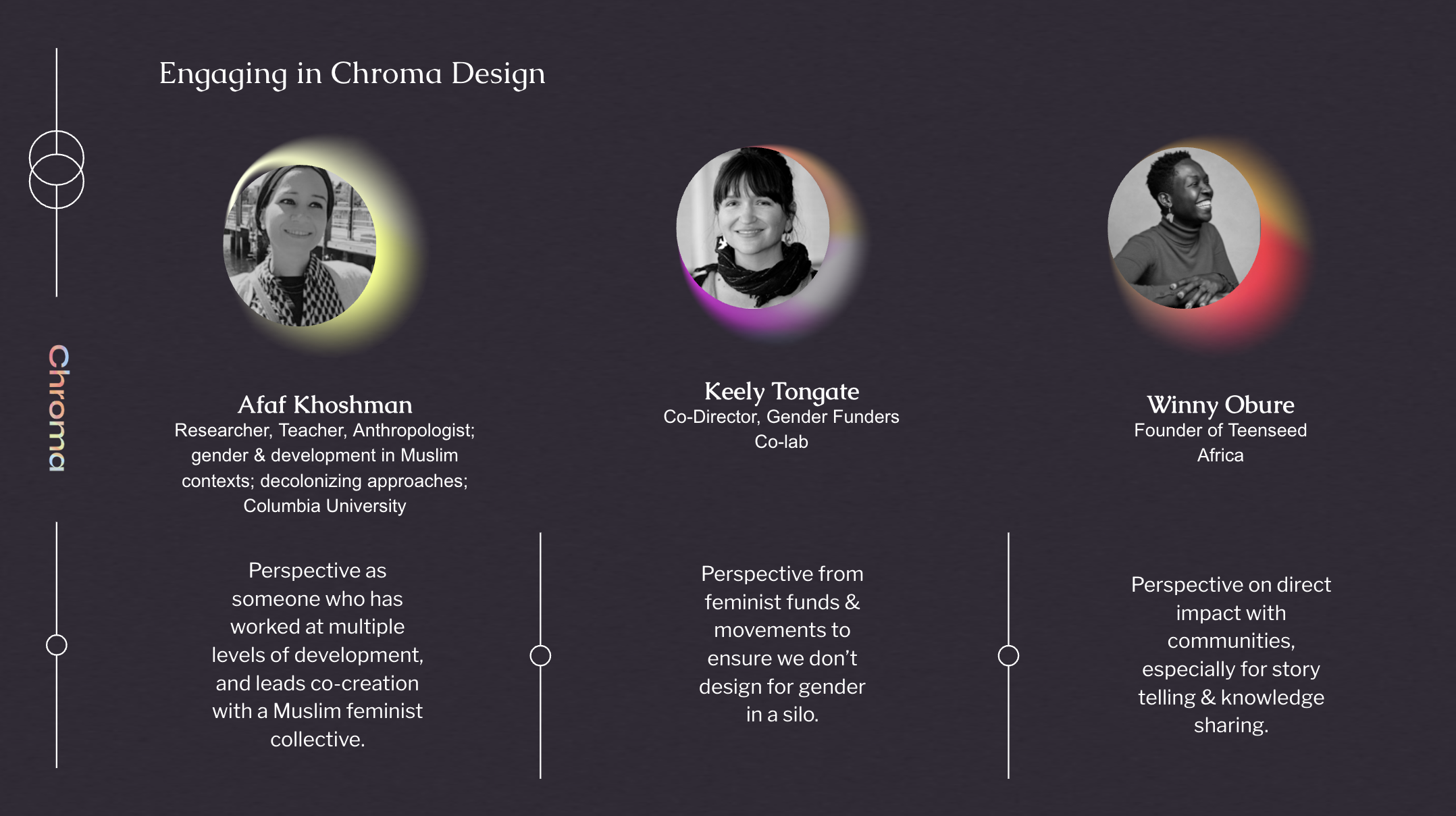 Engaging in Chroma Design

Chroma

Afaf Khoshman
Researcher, Teacher, Anthropologist; gender & development in Muslim contexts; decolonizing approaches; Columbia University

Perspective as someone who has worked at multiple levels of development, and leads co-creation with a Muslim feminist collective.

Keely Tongate
Co-Director, Gender Funders Co-lab

Perspective from feminist funds & movements to ensure we don't design for gender in a silo.

Winny Obure
Founder of Teenseed Africa

Perspective on direct impact with communities, especially for story telling & knowledge sharing.